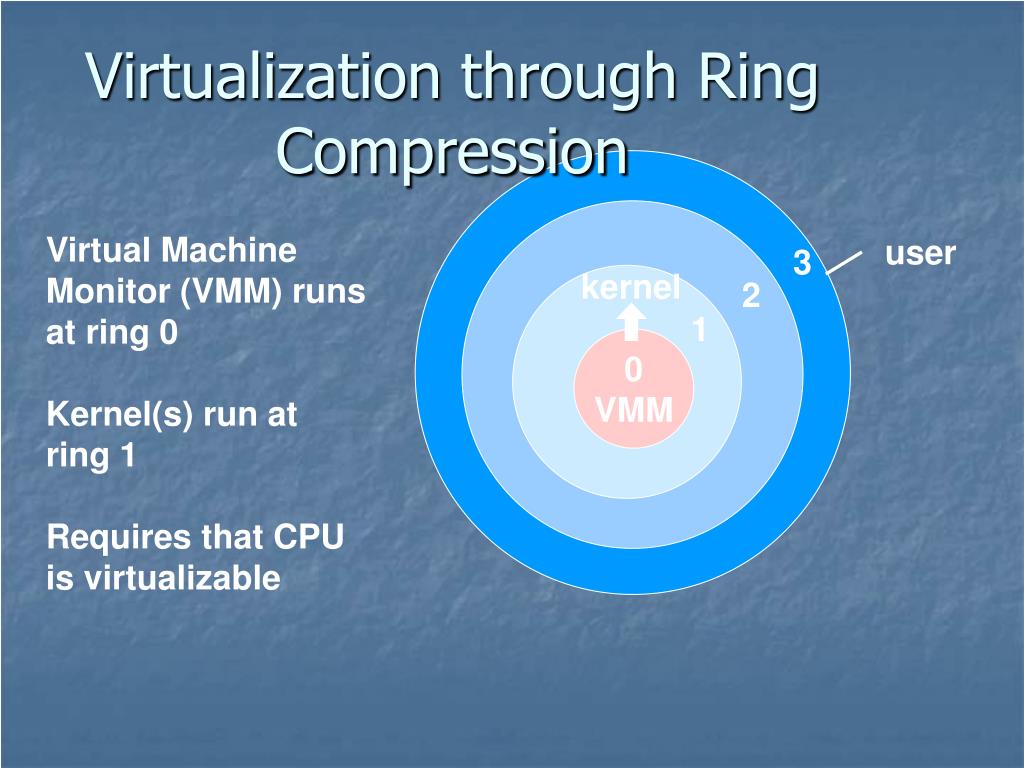 Virtualization through Ring Compression

Virtual Machine Monitor (VMM) runs at ring 0

Kernel(s) run at ring 1

Requires that CPU is virtualizable

3
user
kernel
2
1
0
VMM